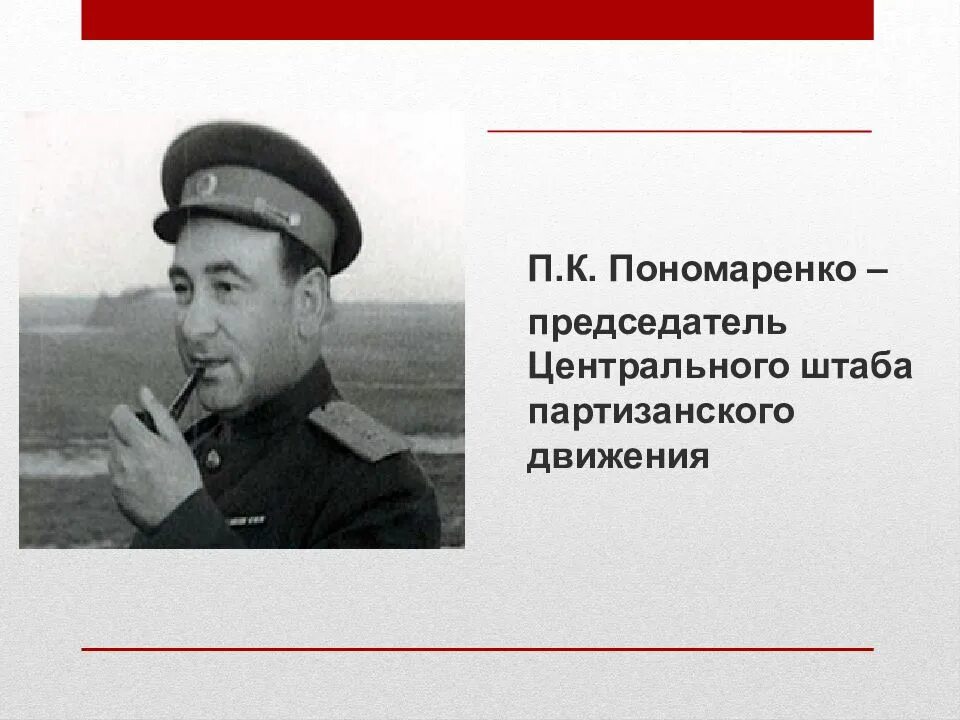 П.К. Пономаренко –

председатель Центрального штаба партизанского движения